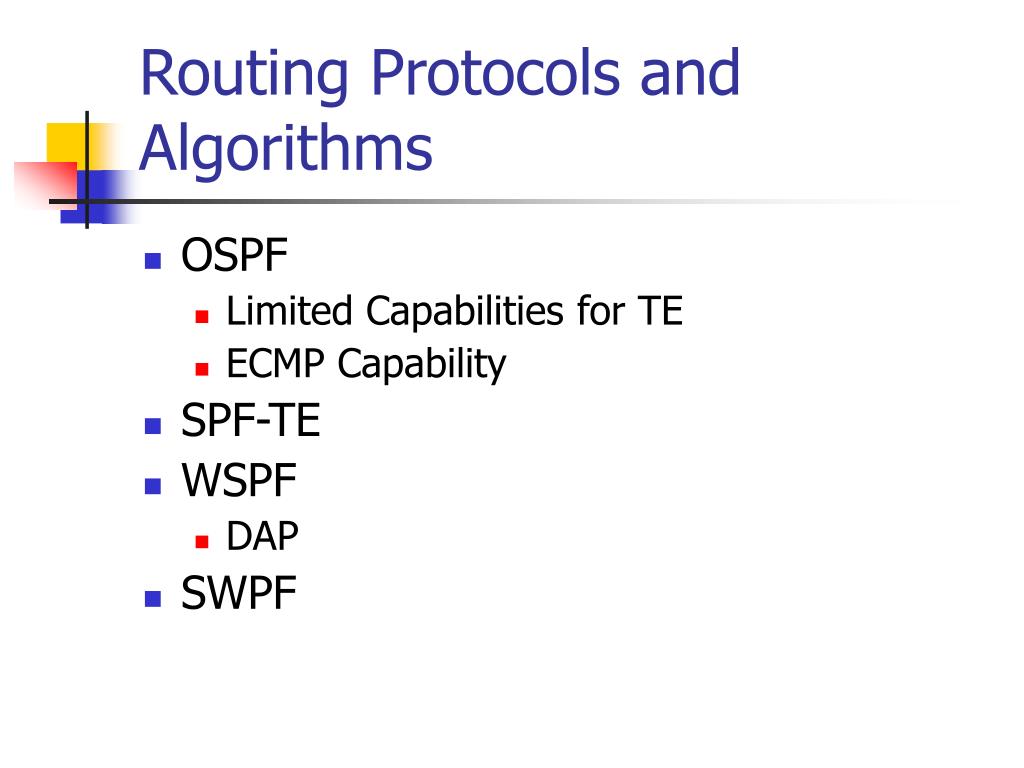 Routing Protocols and Algorithms

- OSPF
  - Limited Capabilities for TE
  - ECMP Capability
- SPF-TE
- WSPF
  - DAP
- SWPF